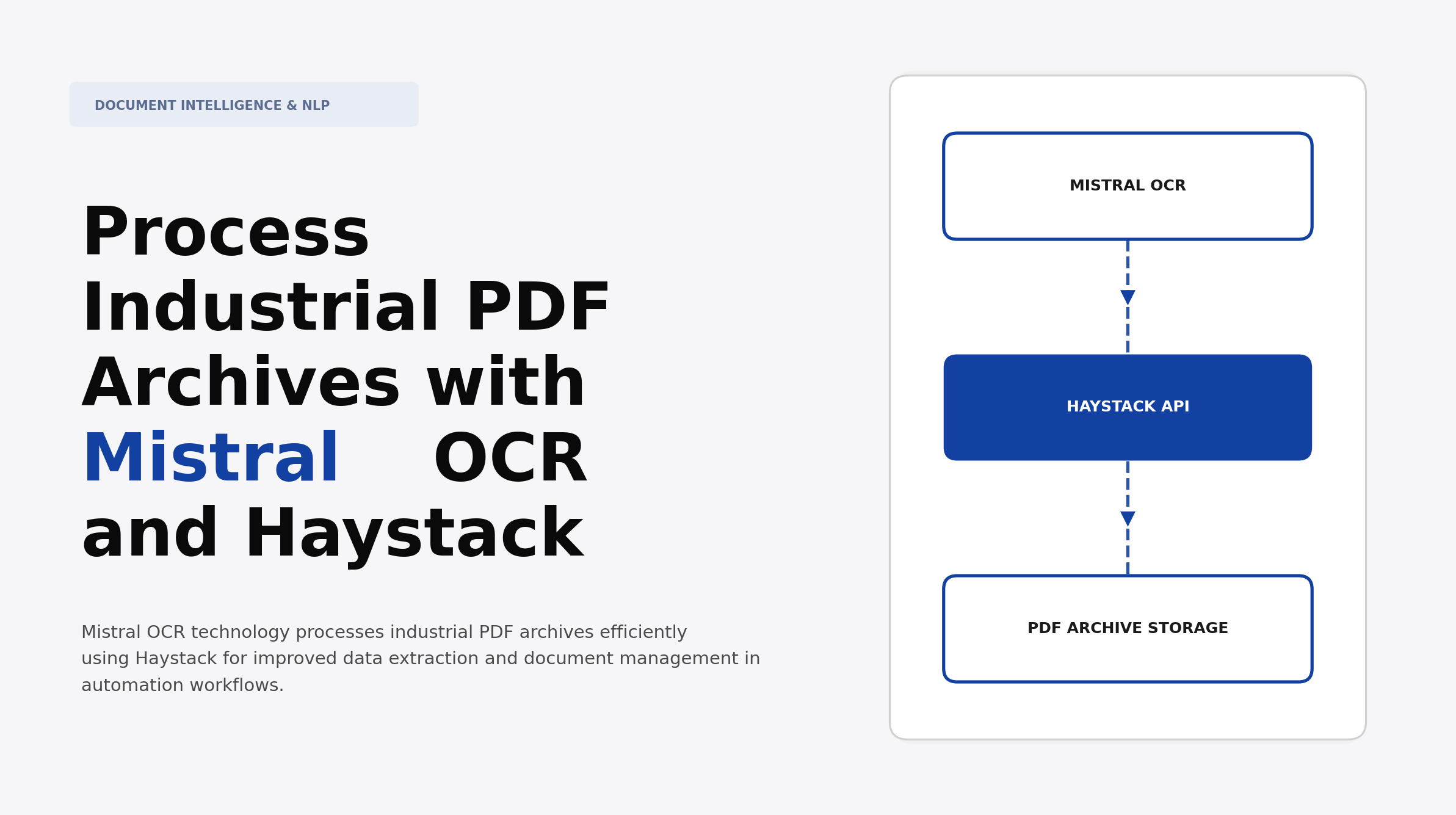 DOCUMENT INTELLIGENCE & NLP

Process Industrial PDF Archives with Mistral OCR and Haystack

Mistral OCR technology processes industrial PDF archives efficiently using Haystack for improved data extraction and document management in automation workflows.

MISTRAL OCR

HAYSTACK API

PDF ARCHIVE STORAGE